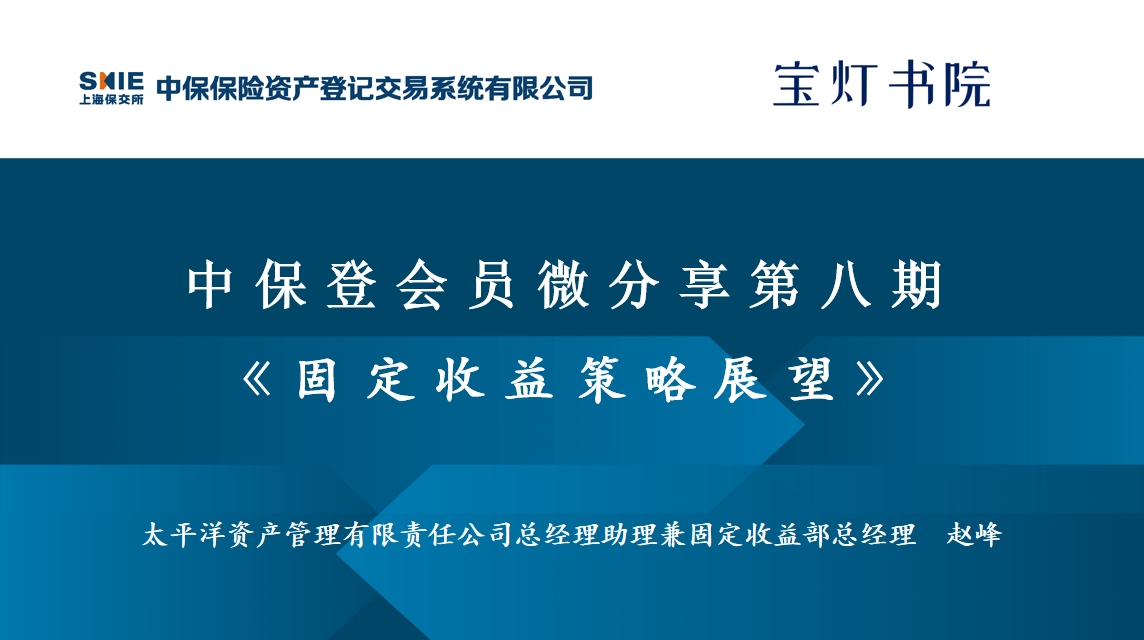 SHIE
上海保交所
中保保险资产登记交易系统有限公司

宝灯书院

中保登会员微分享第八期

《固定收益策略展望》

太平洋资产管理有限责任公司总经理助理兼固定收益部总经理 赵峰